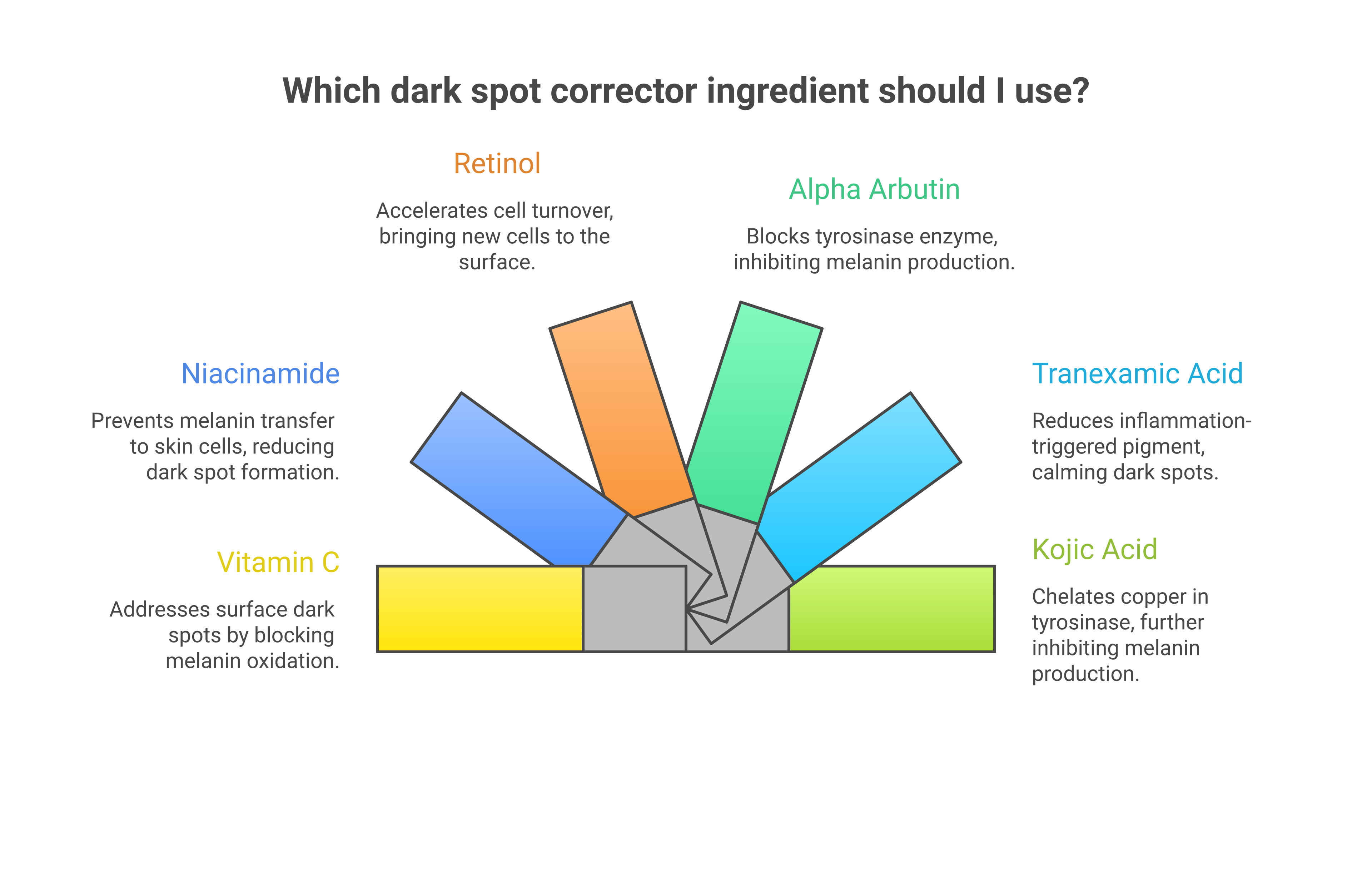 Which dark spot corrector ingredient should I use?

Retinol

Accelerates cell turnover, bringing new cells to the surface.

Alpha Arbutin

Blocks tyrosinase enzyme, inhibiting melanin production.

Niacinamide

Prevents melanin transfer to skin cells, reducing dark spot formation.

Tranexamic Acid

Reduces inflammation-triggered pigment, calming dark spots.

Vitamin C

Addresses surface dark spots by blocking melanin oxidation.

Kojic Acid

Chelates copper in tyrosinase, further inhibiting melanin production.